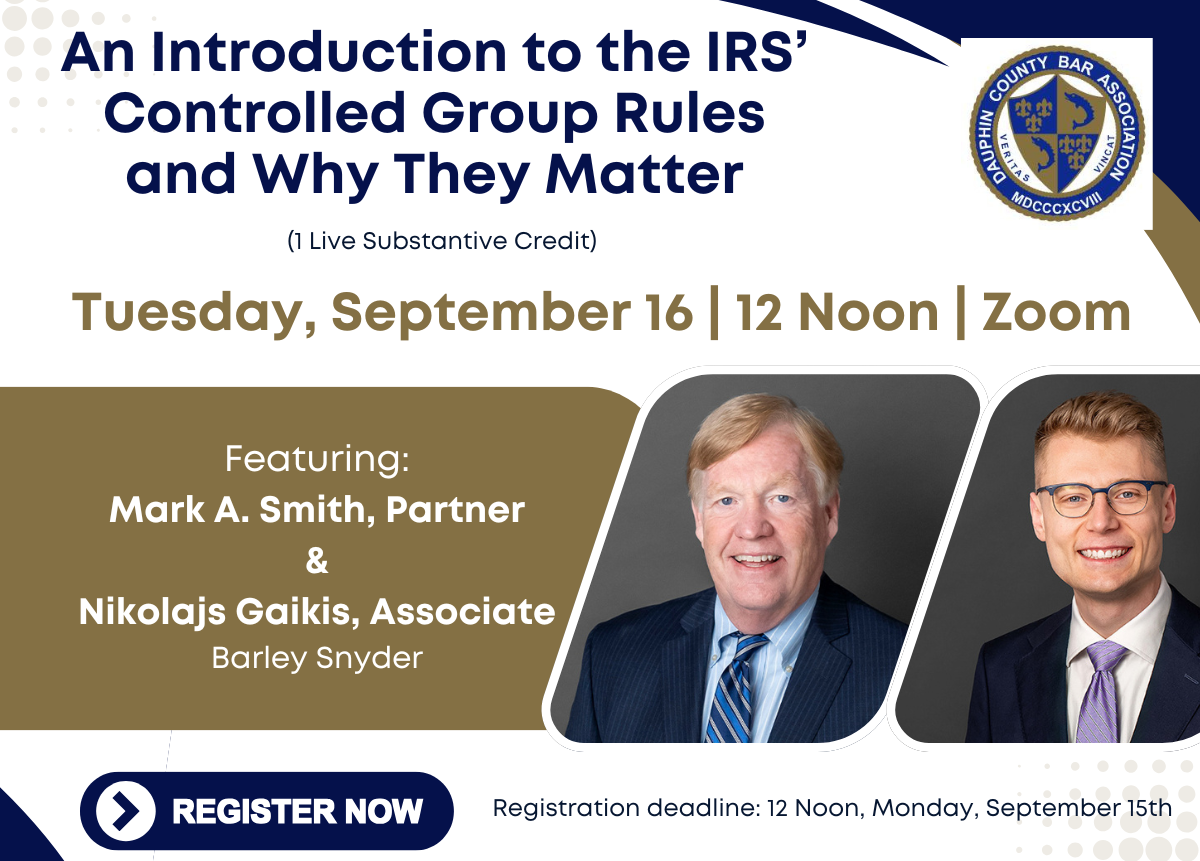 An Introduction to the IRS' Controlled Group Rules and Why They Matter

DAUPHIN COUNTY BAR ASSOCIATION
VERITAS VINCAT
MDCCCXCVIII

(1 Live Substantive Credit)

Tuesday, September 16 | 12 Noon | Zoom

Featuring:
Mark A. Smith, Partner
&
Nikolajs Gaikis, Associate
Barley Snyder

REGISTER NOW

Registration deadline: 12 Noon, Monday, September 15th